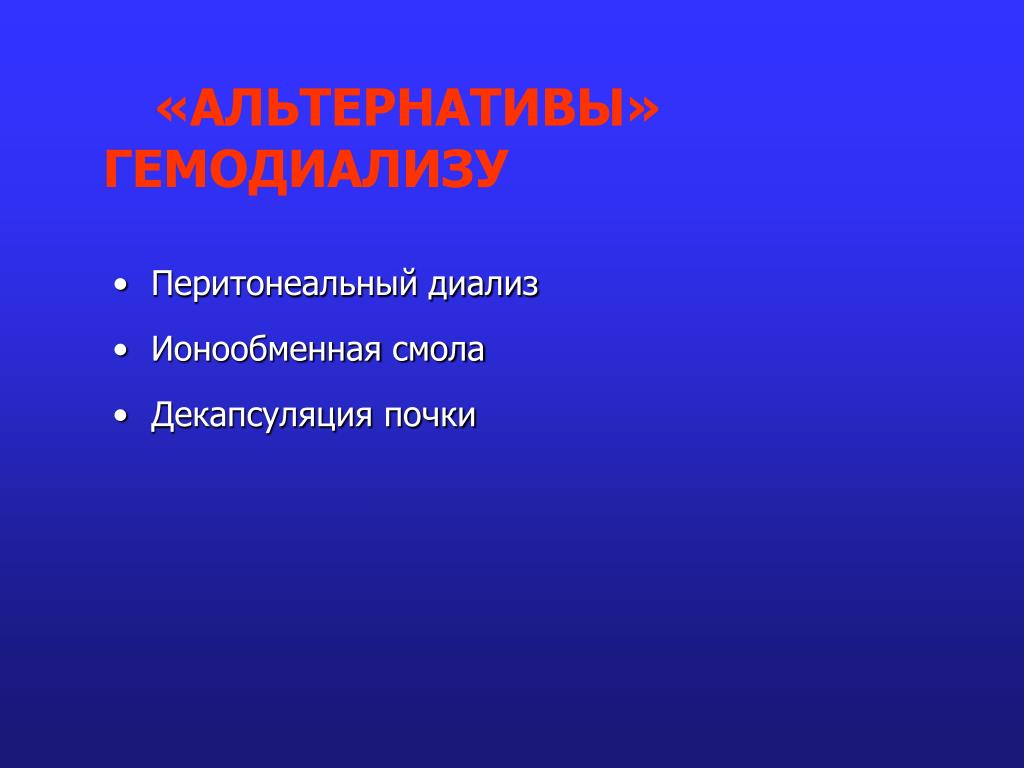 «АЛЬТЕРНАТИВЫ» ГЕМОДИАЛИЗУ

• Перитонеальный диализ
• Ионообменная смола
• Декапсуляция почки